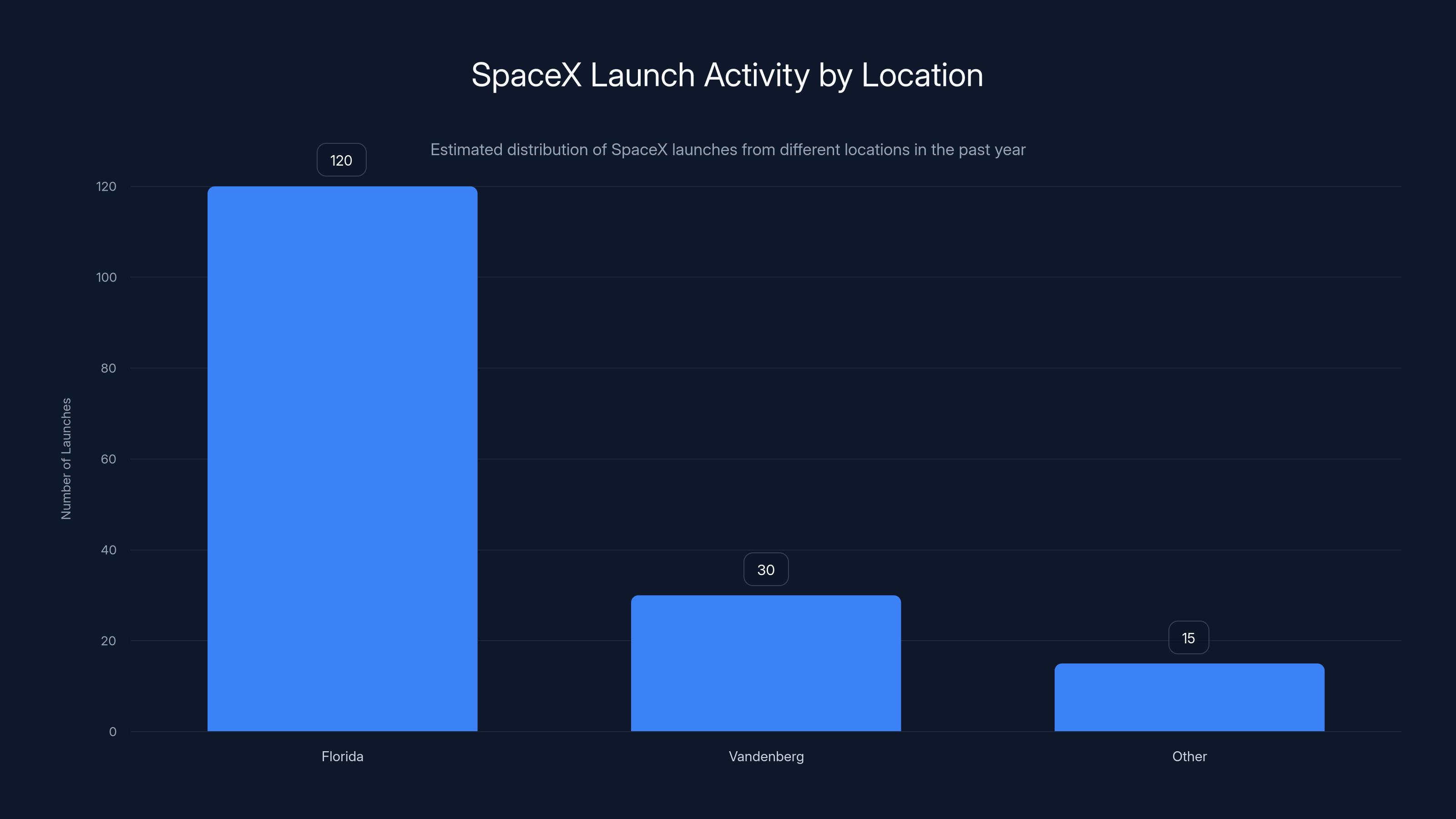 SpaceX Launch Activity by Location

Estimated distribution of SpaceX launches from different locations in the past year

Number of Launches

120
100
80
60
40
20
0

120
30
15

Florida
Vandenberg
Other